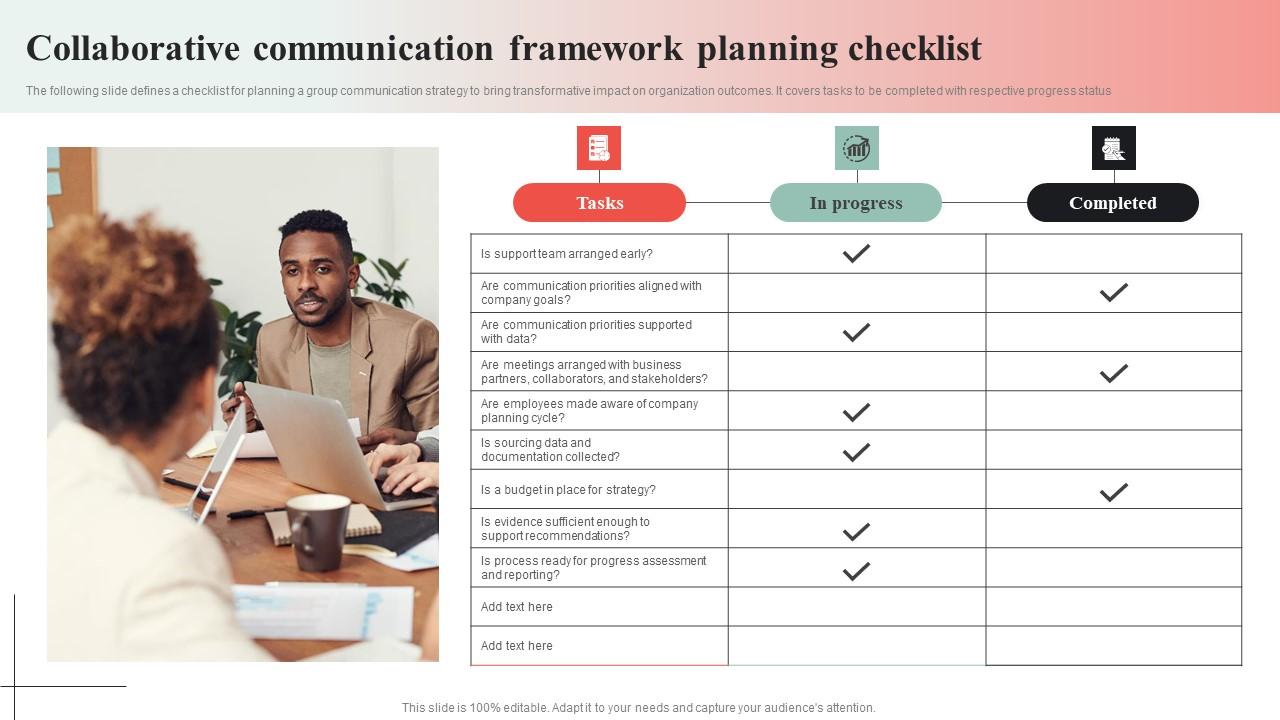 Collaborative communication framework planning checklist

The following slide defines a checklist for planning a group communication strategy to bring transformative impact on organization outcomes. It covers tasks to be completed with respective progress status

| Tasks | In progress | Completed |
|---|---|---|
| Is support team arranged early? | ✓ | |
| Are communication priorities aligned with company goals? | | ✓ |
| Are communication priorities supported with data? | ✓ | |
| Are meetings arranged with business partners, collaborators, and stakeholders? | | ✓ |
| Are employees made aware of company planning cycle? | ✓ | |
| Is sourcing data and documentation collected? | ✓ | |
| Is a budget in place for strategy? | | ✓ |
| Is evidence sufficient enough to support recommendations? | ✓ | |
| Is process ready for progress assessment and reporting? | ✓ | |
| Add text here | | |
| Add text here | | |

This slide is 100% editable. Adapt it to your needs and capture your audience's attention.